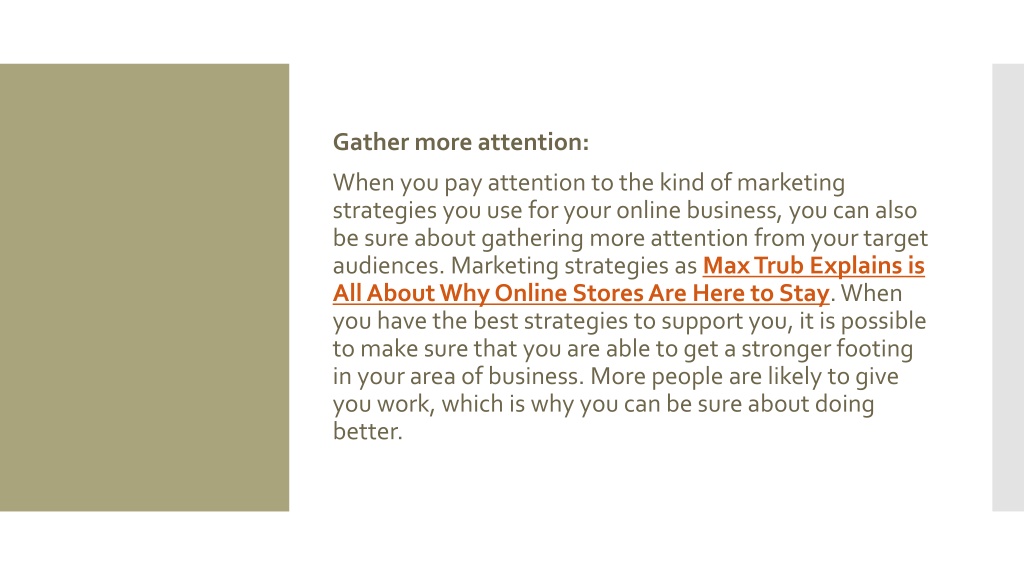 Gather more attention:

When you pay attention to the kind of marketing strategies you use for your online business, you can also be sure about gathering more attention from your target audiences. Marketing strategies as Max Trub Explains is All About Why Online Stores Are Here to Stay. When you have the best strategies to support you, it is possible to make sure that you are able to get a stronger footing in your area of business. More people are likely to give you work, which is why you can be sure about doing better.